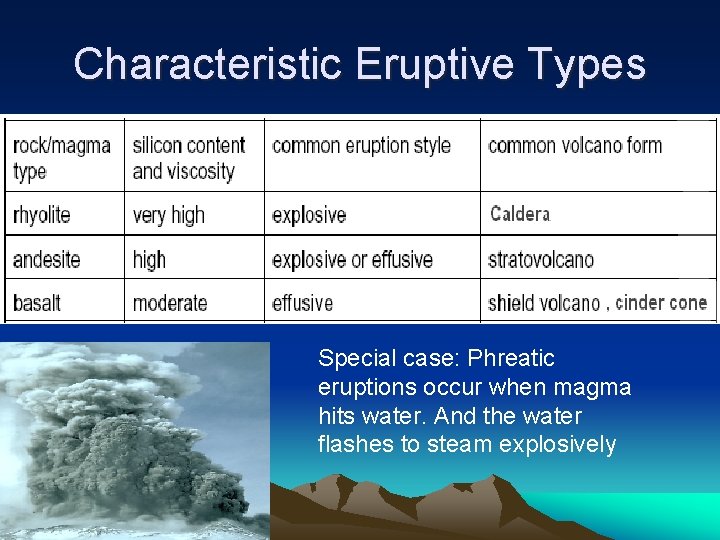 Characteristic Eruptive Types

| rock/magma type | silicon content and viscosity | common eruption style | common volcano form |
|---|---|---|---|
| rhyolite | very high | explosive | Caldera |
| andesite | high | explosive or effusive | stratovolcano |
| basalt | moderate | effusive | shield volcano , cinder cone |

Special case: Phreatic eruptions occur when magma hits water. And the water flashes to steam explosively